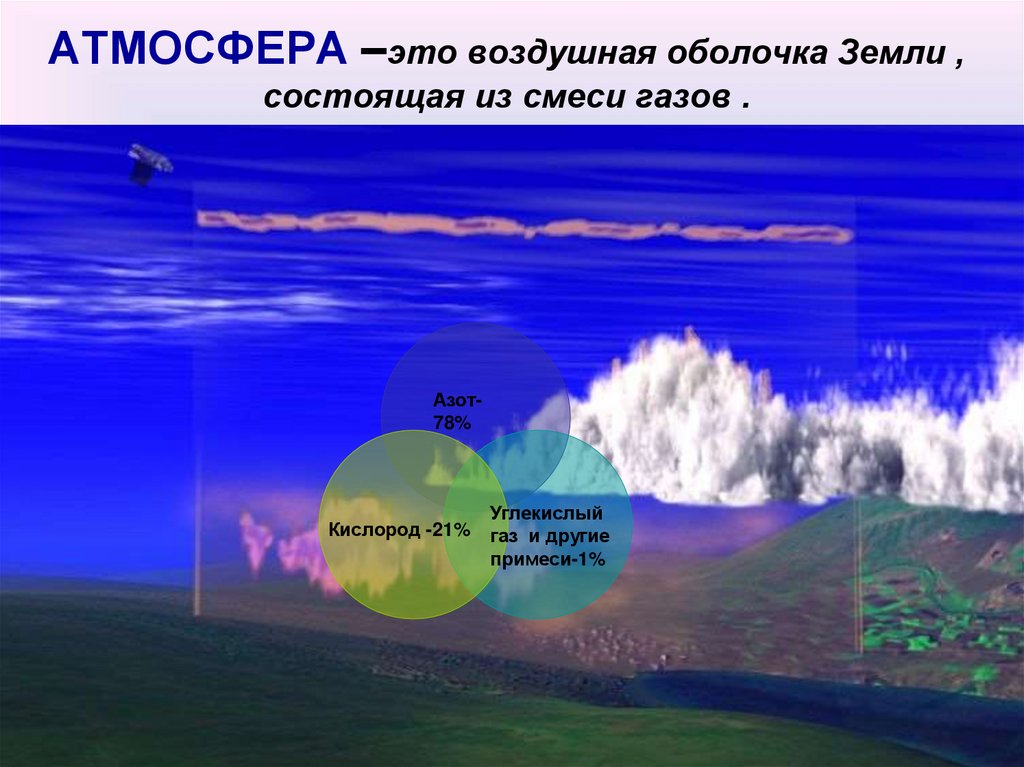 АТМОСФЕРА –это воздушная оболочка Земли , состоящая из смеси газов .

Азот-78%

Кислород -21%

Углекислый газ и другие примеси-1%